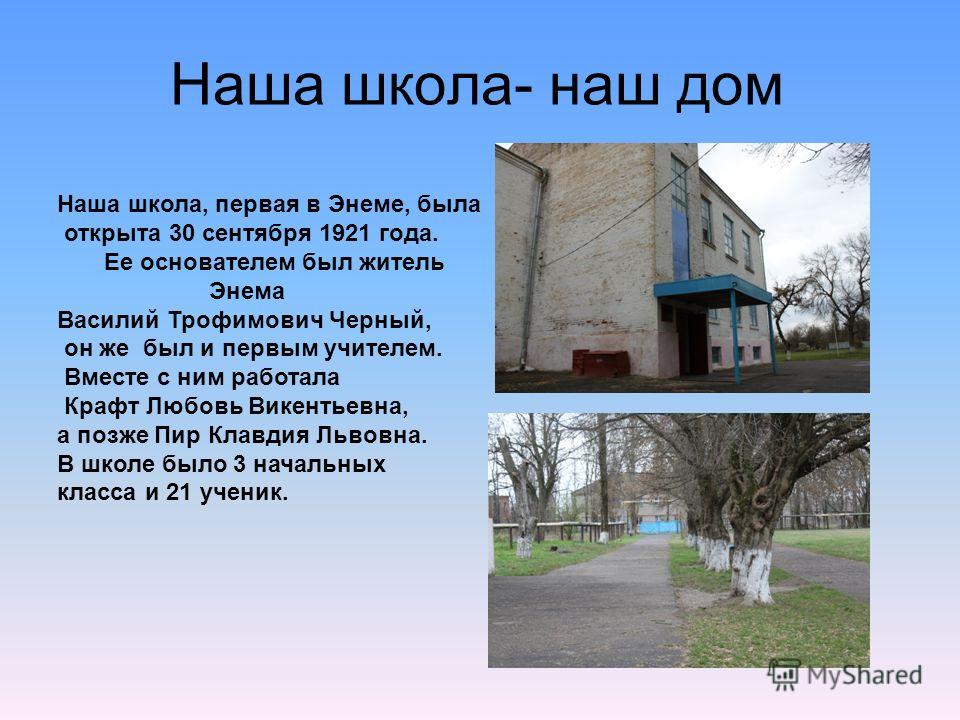 Наша школа- наш дом

Наша школа, первая в Энеме, была открыта 30 сентября 1921 года. Ее основателем был житель Энема Василий Трофимович Черный, он же был и первым учителем. Вместе с ним работала Крафт Любовь Викентьевна, а позже Пир Клавдия Львовна. В школе было 3 начальных класса и 21 ученик.

MyShared